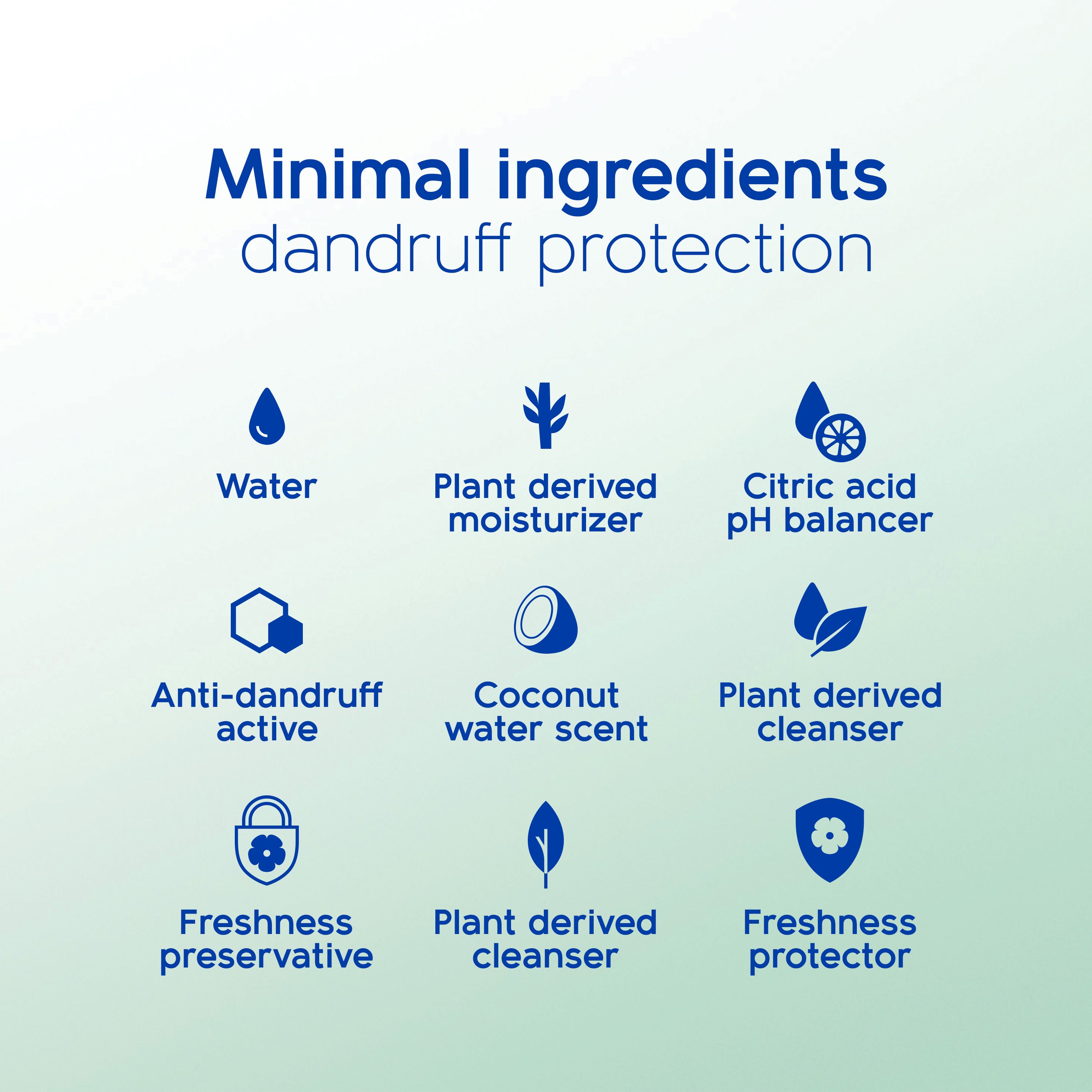 Minimal ingredients
dandruff protection

Water

Plant derived moisturizer

Citric acid pH balancer

Anti-dandruff active

Coconut water scent

Plant derived cleanser

Freshness preservative

Plant derived cleanser

Freshness protector